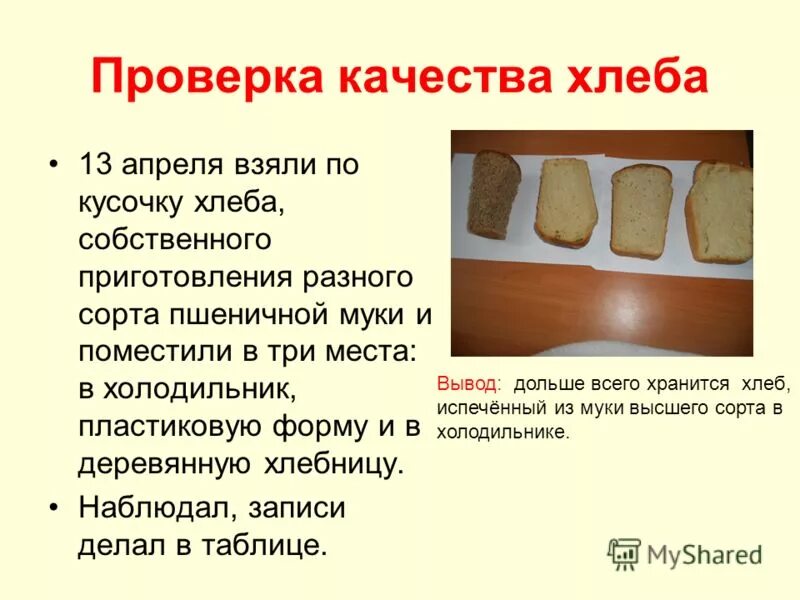 Проверка качества хлеба

• 13 апреля взяли по кусочку хлеба, собственного приготовления разного сорта пшеничной муки и поместили в три места: в холодильник, пластиковую форму и в деревянную хлебницу.

• Наблюдал, записи делал в таблице.

Вывод: дольше всего хранится хлеб, испечённый из муки высшего сорта в холодильнике.

MyShared